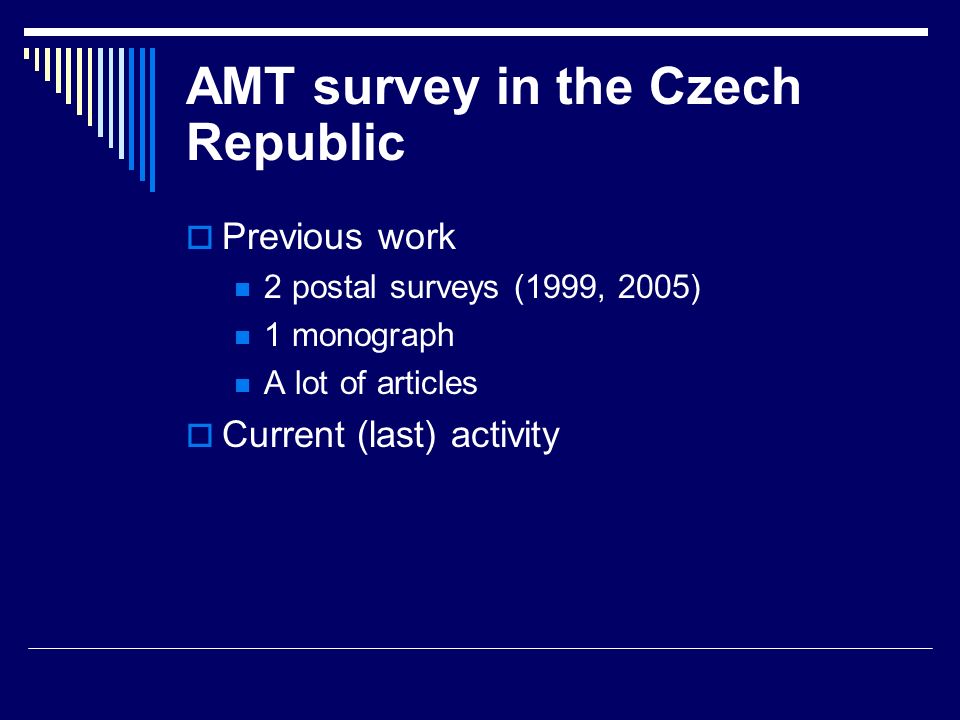 AMT survey in the Czech Republic

Previous work

2 postal surveys (1999, 2005)

1 monograph

A lot of articles

Current (last) activity